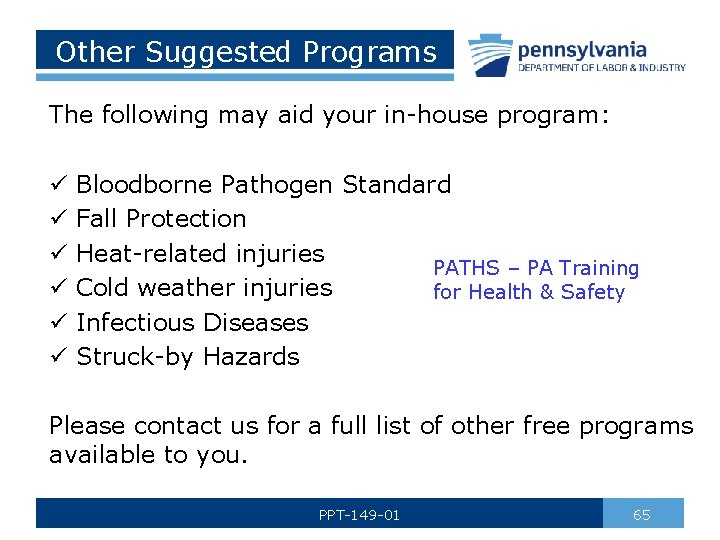 Other Suggested Programs

pennsylvania
DEPARTMENT OF LABOR & INDUSTRY

The following may aid your in-house program:

✓ Bloodborne Pathogen Standard
✓ Fall Protection
✓ Heat-related injuries
✓ Cold weather injuries
✓ Infectious Diseases
✓ Struck-by Hazards

PATHS – PA Training for Health & Safety

Please contact us for a full list of other free programs available to you.

PPT-149-01

65